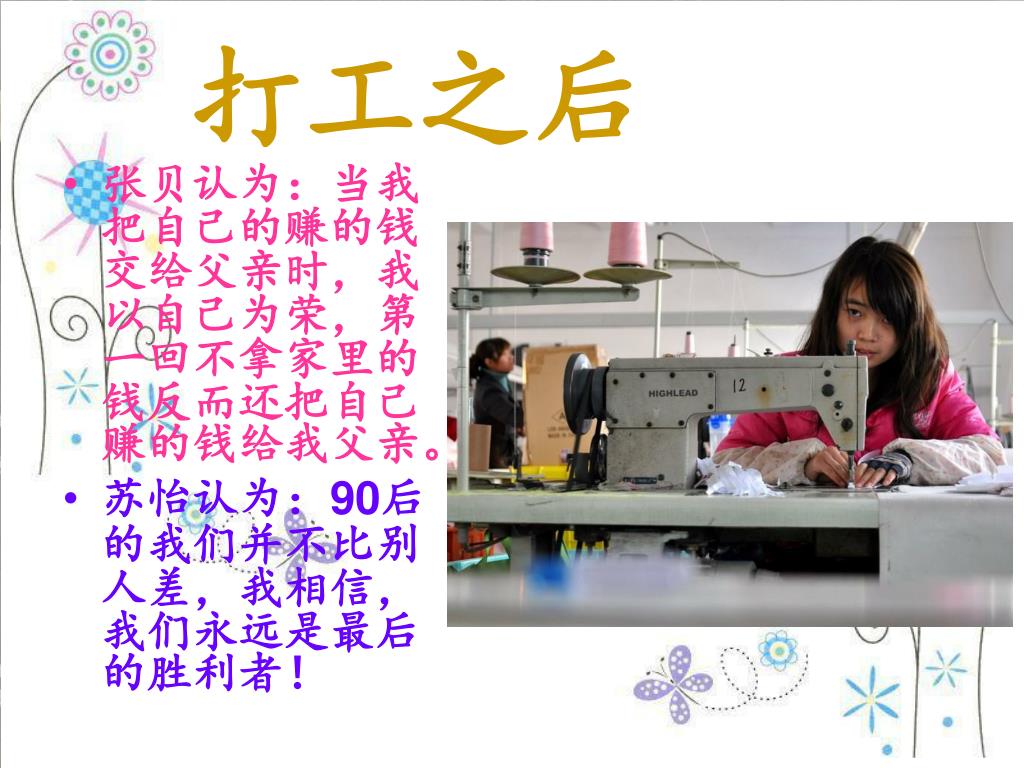 打工之后

• 张贝认为：当我把自己的赚的钱交给父亲时，我以自己为荣，第一回不拿家里的钱反而还把自己赚的钱给我父亲。

• 苏怡认为：90后的我们并不比别人差，我相信，我们永远是最后的胜利者！

HIGHLEAD 12